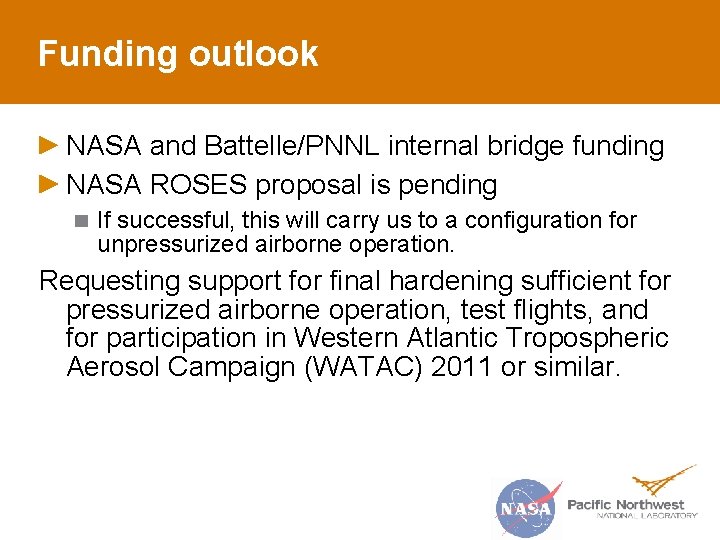 Funding outlook

► NASA and Battelle/PNNL internal bridge funding

► NASA ROSES proposal is pending

■ If successful, this will carry us to a configuration for unpressurized airborne operation.

Requesting support for final hardening sufficient for pressurized airborne operation, test flights, and for participation in Western Atlantic Tropospheric Aerosol Campaign (WATAC) 2011 or similar.

NASA

Pacific Northwest
NATIONAL LABORATORY